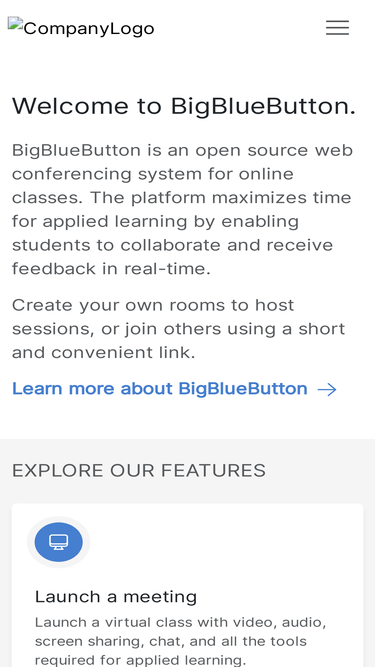 CompanyLogo

Welcome to BigBlueButton.

BigBlueButton is an open source web conferencing system for online classes. The platform maximizes time for applied learning by enabling students to collaborate and receive feedback in real-time.

Create your own rooms to host sessions, or join others using a short and convenient link.

Learn more about BigBlueButton →

EXPLORE OUR FEATURES

Launch a meeting

Launch a virtual class with video, audio, screen sharing, chat, and all the tools required for applied learning.